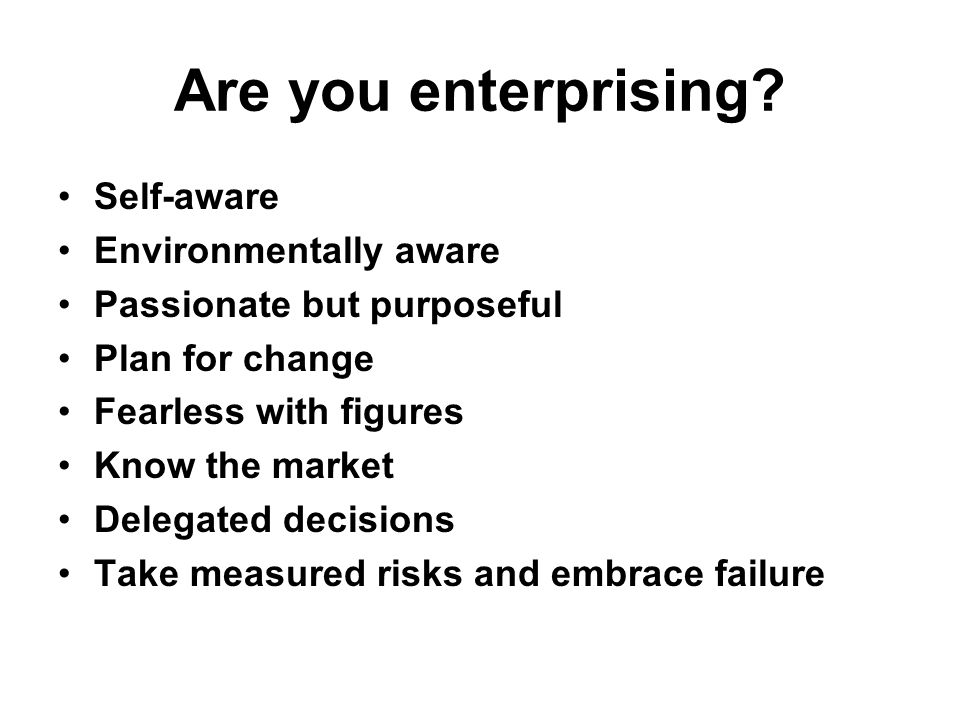 Are you enterprising?

• Self-aware
• Environmentally aware
• Passionate but purposeful
• Plan for change
• Fearless with figures
• Know the market
• Delegated decisions
• Take measured risks and embrace failure